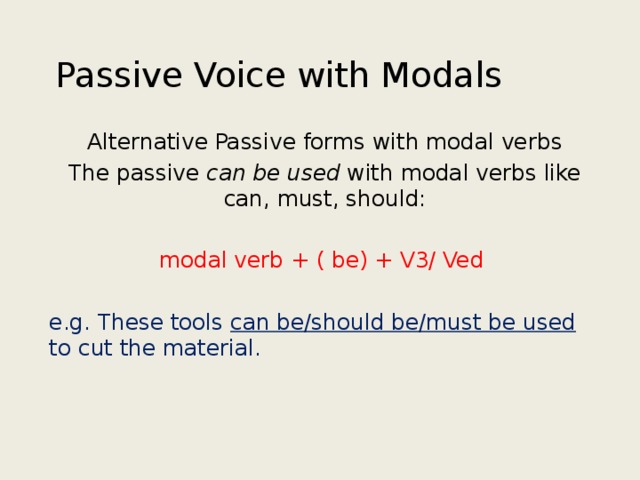 Passive Voice with Modals

Alternative Passive forms with modal verbs

The passive can be used with modal verbs like can, must, should:

modal verb + ( be) + V3/ Ved

e.g. These tools can be/should be/must be used to cut the material.